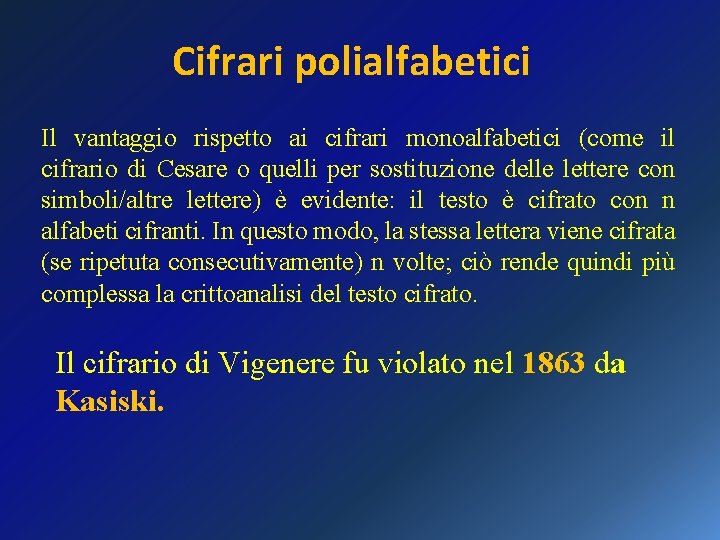 Cifrari polialfabetici

Il vantaggio rispetto ai cifrari monoalfabetici (come il cifrario di Cesare o quelli per sostituzione delle lettere con simboli/altre lettere) è evidente: il testo è cifrato con n alfabeti cifranti. In questo modo, la stessa lettera viene cifrata (se ripetuta consecutivamente) n volte; ciò rende quindi più complessa la crittoanalisi del testo cifrato.

Il cifrario di Vigenere fu violato nel 1863 da Kasiski.